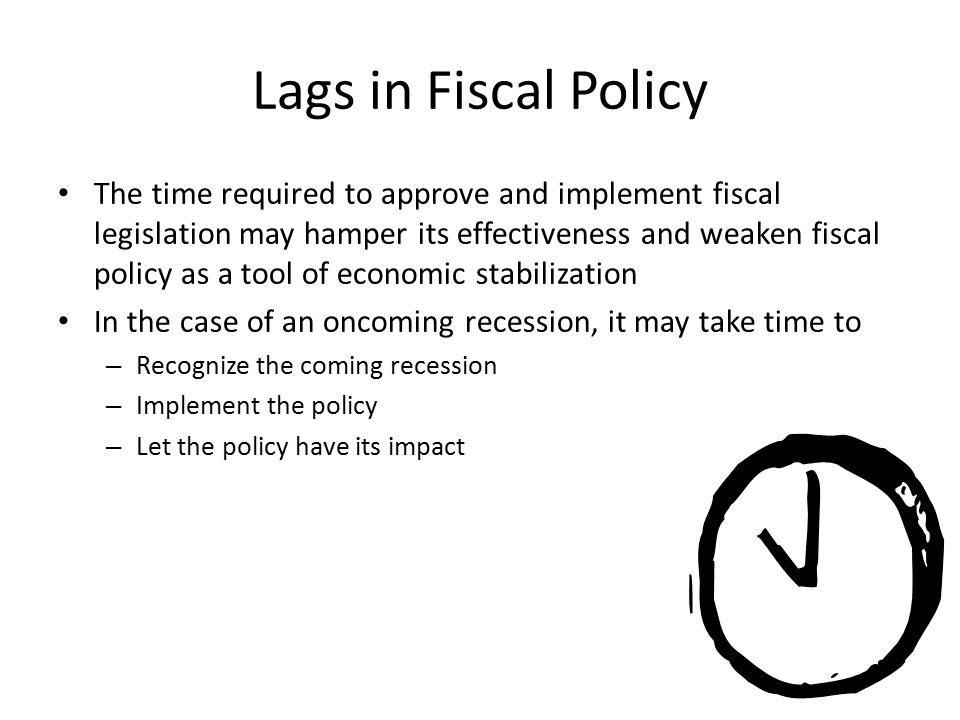 Lags in Fiscal Policy

• The time required to approve and implement fiscal legislation may hamper its effectiveness and weaken fiscal policy as a tool of economic stabilization
• In the case of an oncoming recession, it may take time to
– Recognize the coming recession
– Implement the policy
– Let the policy have its impact